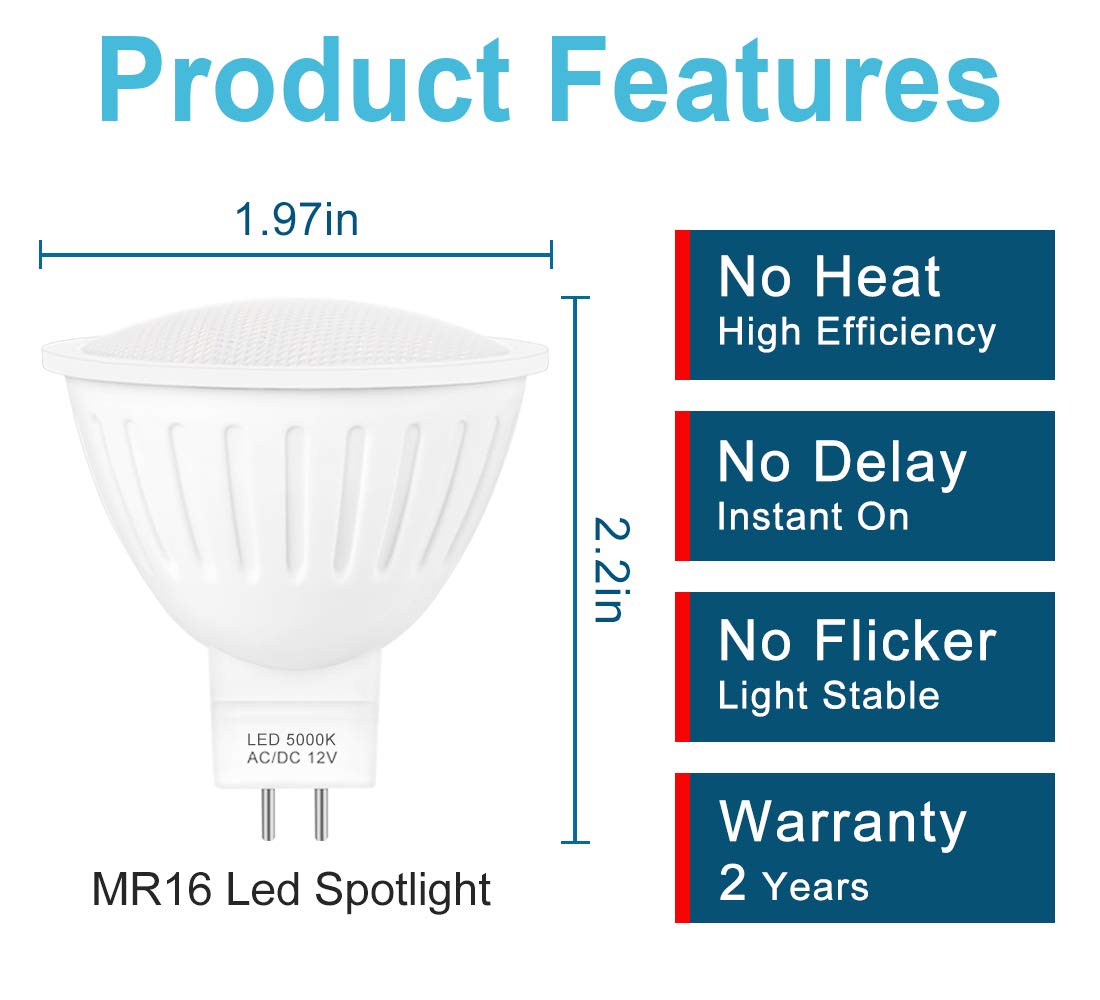 Product Features

1.97in

2.2in

LED 5000K
AC/DC 12V

MR16 Led Spotlight

No Heat
High Efficiency

No Delay
Instant On

No Flicker
Light Stable

Warranty
2 Years